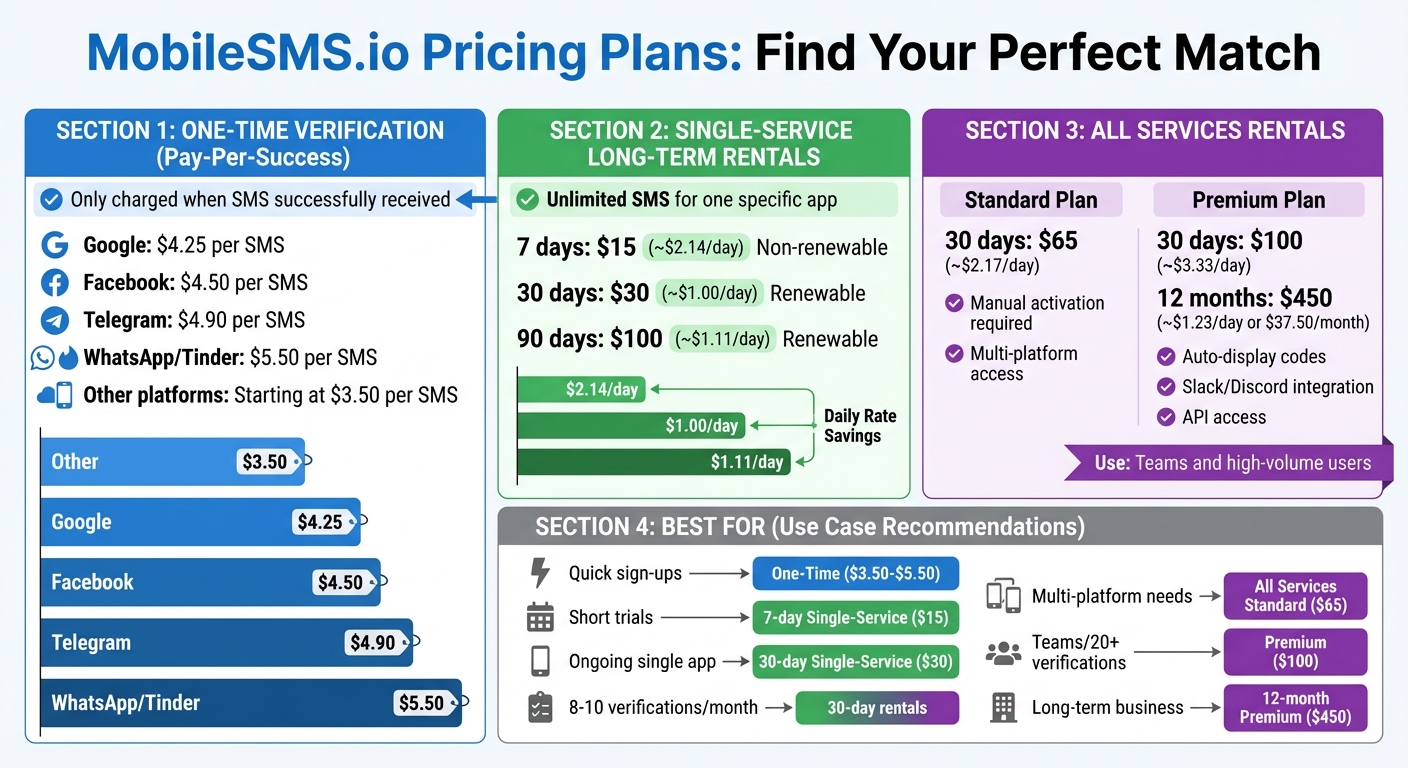 MobileSMS.io Pricing Plans: Find Your Perfect Match

SECTION 1: ONE-TIME VERIFICATION (Pay-Per-Success)

Only charged when SMS successfully received

Google: $4.25 per SMS
Facebook: $4.50 per SMS
Telegram: $4.90 per SMS
WhatsApp/Tinder: $5.50 per SMS
Other platforms: Starting at $3.50 per SMS

Other $3.50
Google $4.25
Facebook $4.50
Telegram $4.90
WhatsApp/Tinder $5.50

SECTION 2: SINGLE-SERVICE LONG-TERM RENTALS

Unlimited SMS for one specific app

7 days: $15 (~$2.14/day) Non-renewable
30 days: $30 (~$1.00/day) Renewable
90 days: $100 (~$1.11/day) Renewable

$2.14/day
$1.00/day
$1.11/day
Daily Rate Savings

SECTION 3: ALL SERVICES RENTALS

Standard Plan
30 days: $65 (~$2.17/day)
Manual activation required
Multi-platform access

Premium Plan
30 days: $100 (~$3.33/day)
12 months: $450 (~$1.23/day or $37.50/month)
Auto-display codes
Slack/Discord integration
API access

Use: Teams and high-volume users

SECTION 4: BEST FOR (Use Case Recommendations)

Quick sign-ups → One-Time ($3.50-$5.50)
Short trials → 7-day Single-Service ($15)
Ongoing single app → 30-day Single-Service ($30)
8-10 verifications/month → 30-day rentals
Multi-platform needs → All Services Standard ($65)
Teams/20+ verifications → Premium ($100)
Long-term business → 12-month Premium ($450)